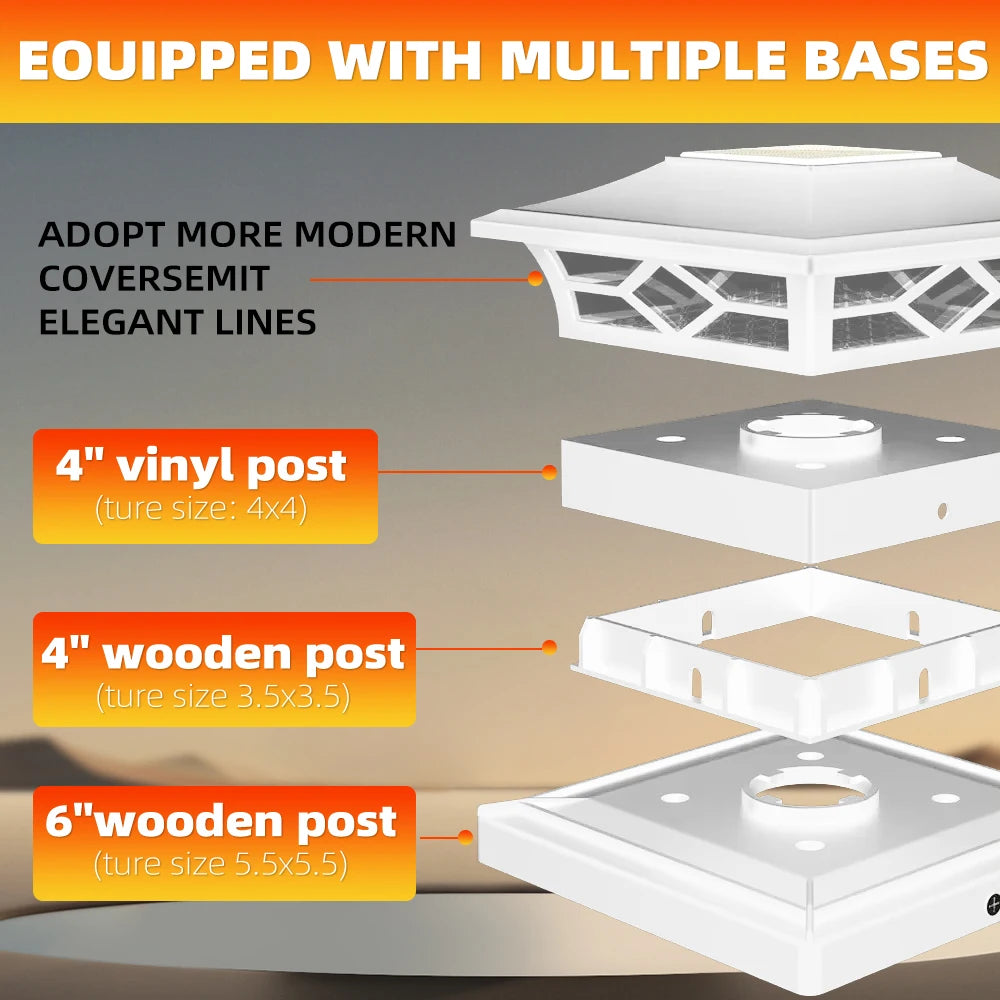 EOUIPPED WITH MULTIPLE BASES

ADOPT MORE MODERN COVERSEMIT ELEGANT LINES

4" vinyl post
(ture size: 4x4)

4" wooden post
(ture size 3.5x3.5)

6"wooden post
(ture size 5.5x5.5)